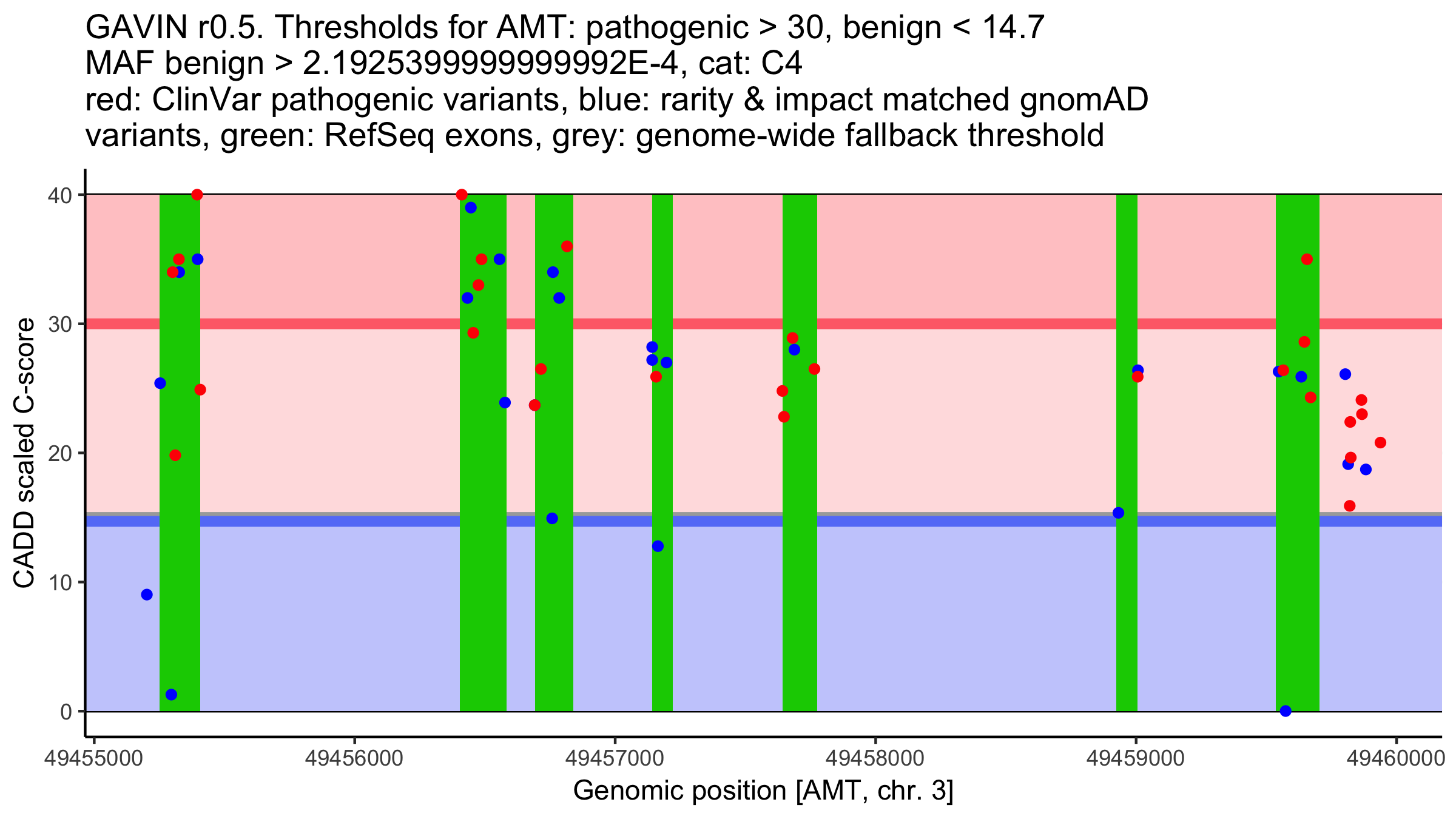 GAVIN r0.5. Thresholds for AMT: pathogenic > 30, benign < 14.7
MAF benign > 2.1925399999999992E-4, cat: C4
red: ClinVar pathogenic variants, blue: rarity & impact matched gnomAD variants, green: RefSeq exons, grey: genome-wide fallback threshold

CADD scaled C-score

40
30
20
10
0

49455000 49456000 49457000 49458000 49459000 49460000

Genomic position [AMT, chr. 3]